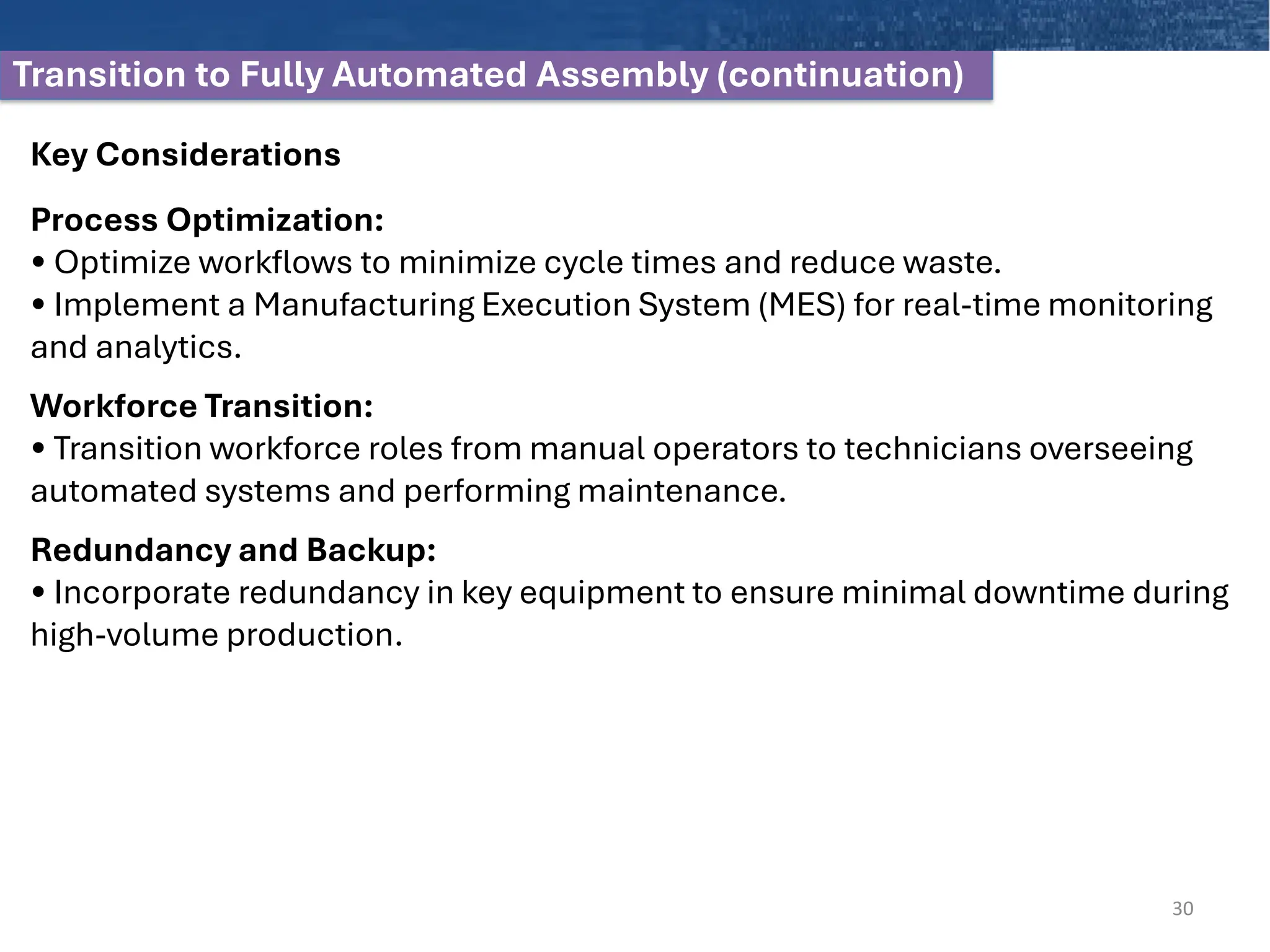 Transition to Fully Automated Assembly (continuation)

Key Considerations

Process Optimization:
• Optimize workflows to minimize cycle times and reduce waste.
• Implement a Manufacturing Execution System (MES) for real-time monitoring and analytics.

Workforce Transition:
• Transition workforce roles from manual operators to technicians overseeing automated systems and performing maintenance.

Redundancy and Backup:
• Incorporate redundancy in key equipment to ensure minimal downtime during high-volume production.

30